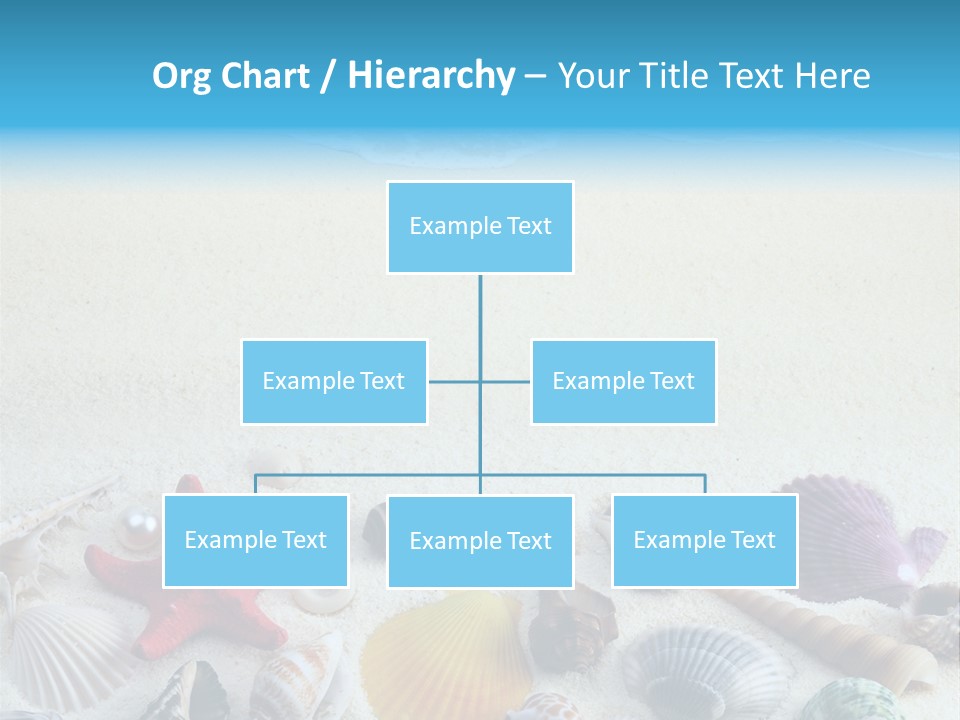 Org Chart / Hierarchy – Your Title Text Here

Example Text

Example Text

Example Text

Example Text

Example Text

Example Text